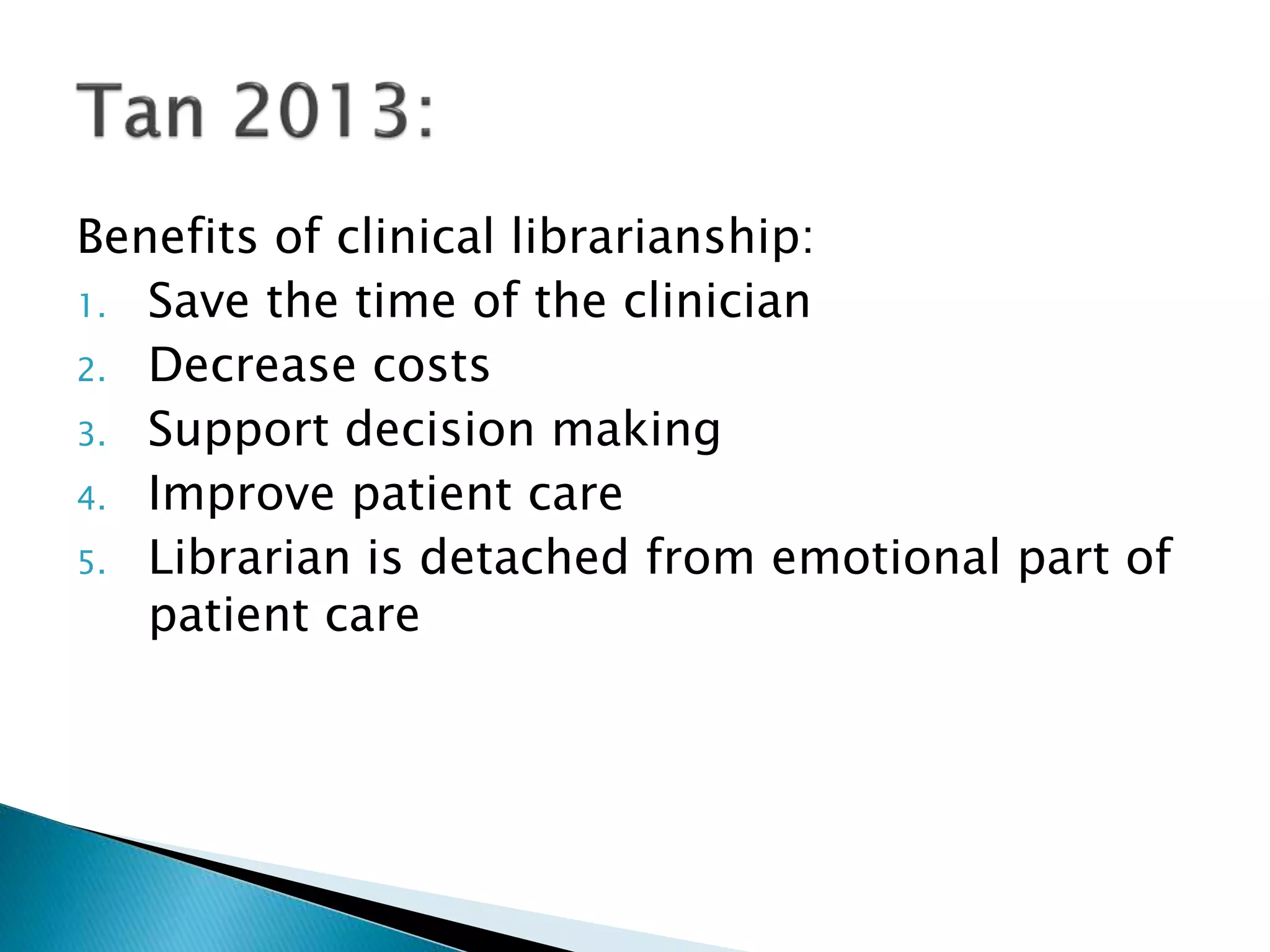 Tan 2013:

Benefits of clinical librarianship:
1. Save the time of the clinician
2. Decrease costs
3. Support decision making
4. Improve patient care
5. Librarian is detached from emotional part of patient care